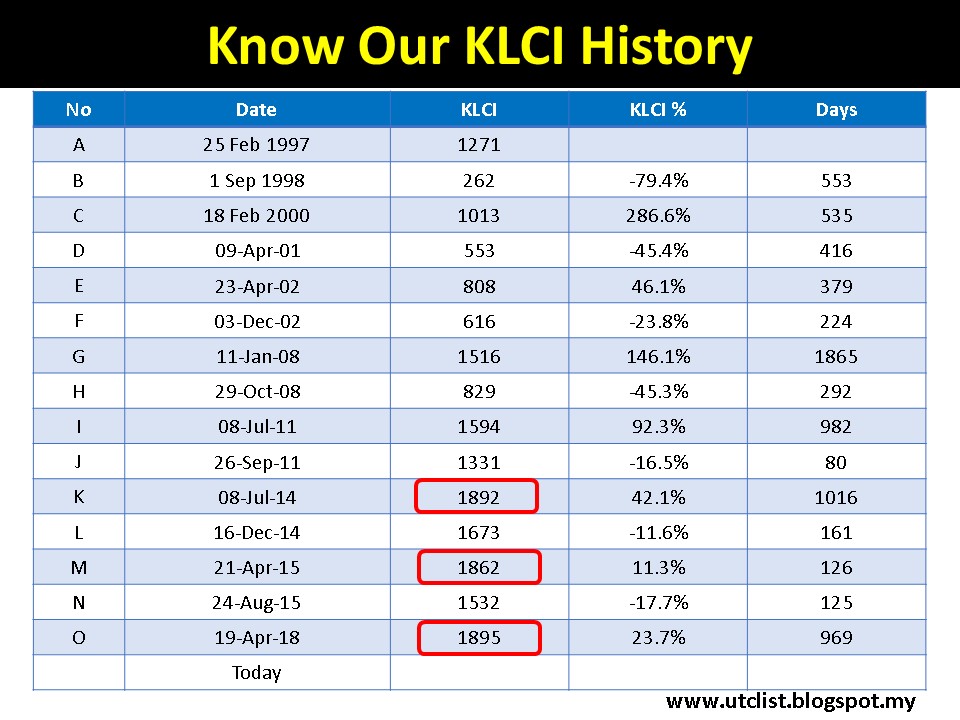 Know Our KLCI History

| No | Date | KLCI | KLCI % | Days |
|---|---|---|---|---|
| A | 25 Feb 1997 | 1271 | | |
| B | 1 Sep 1998 | 262 | -79.4% | 553 |
| C | 18 Feb 2000 | 1013 | 286.6% | 535 |
| D | 09-Apr-01 | 553 | -45.4% | 416 |
| E | 23-Apr-02 | 808 | 46.1% | 379 |
| F | 03-Dec-02 | 616 | -23.8% | 224 |
| G | 11-Jan-08 | 1516 | 146.1% | 1865 |
| H | 29-Oct-08 | 829 | -45.3% | 292 |
| I | 08-Jul-11 | 1594 | 92.3% | 982 |
| J | 26-Sep-11 | 1331 | -16.5% | 80 |
| K | 08-Jul-14 | 1892 | 42.1% | 1016 |
| L | 16-Dec-14 | 1673 | -11.6% | 161 |
| M | 21-Apr-15 | 1862 | 11.3% | 126 |
| N | 24-Aug-15 | 1532 | -17.7% | 125 |
| O | 19-Apr-18 | 1895 | 23.7% | 969 |
| | Today | | | |

www.utclist.blogspot.my